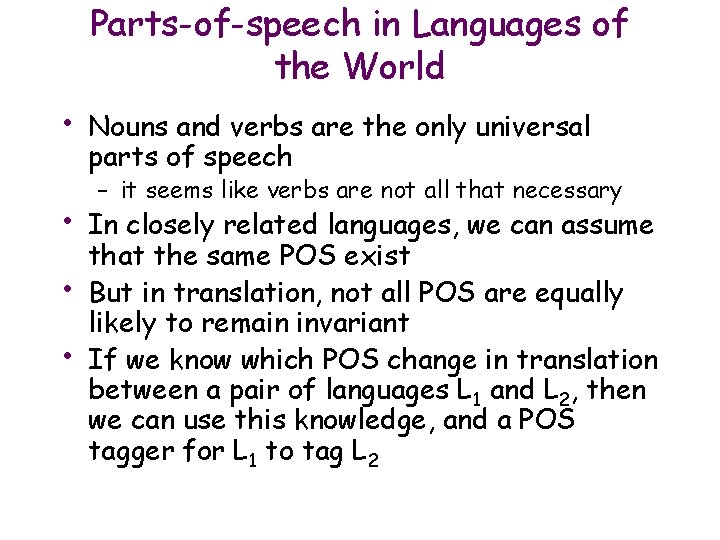 Parts-of-speech in Languages of the World

• Nouns and verbs are the only universal parts of speech
  – it seems like verbs are not all that necessary
• In closely related languages, we can assume that the same POS exist
• But in translation, not all POS are equally likely to remain invariant
• If we know which POS change in translation between a pair of languages $L_1$ and $L_2$, then we can use this knowledge, and a POS tagger for $L_1$ to tag $L_2$